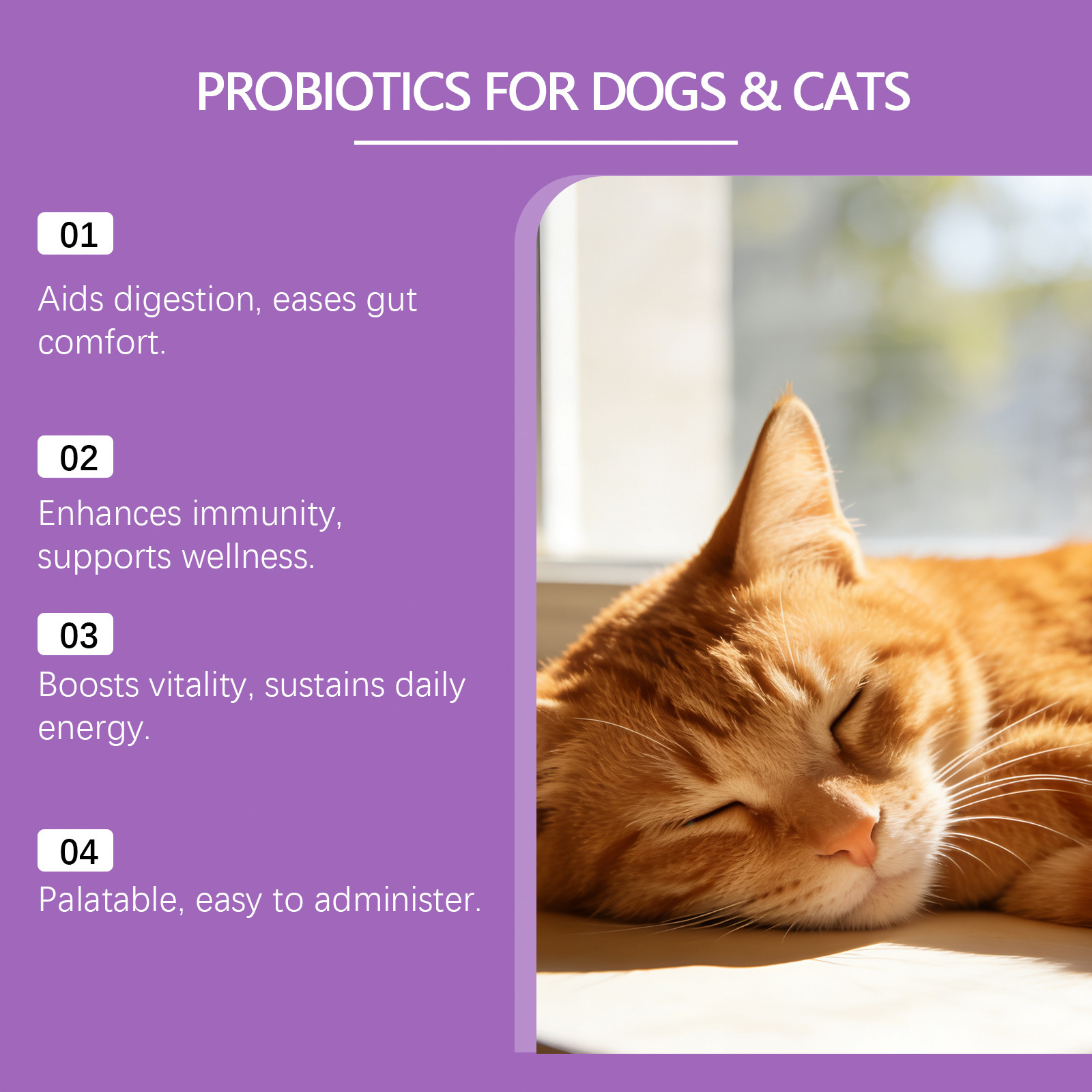 PROBIOTICS FOR DOGS & CATS

01

Aids digestion, eases gut comfort.

02

Enhances immunity, supports wellness.

03

Boosts vitality, sustains daily energy.

04

Palatable, easy to administer.